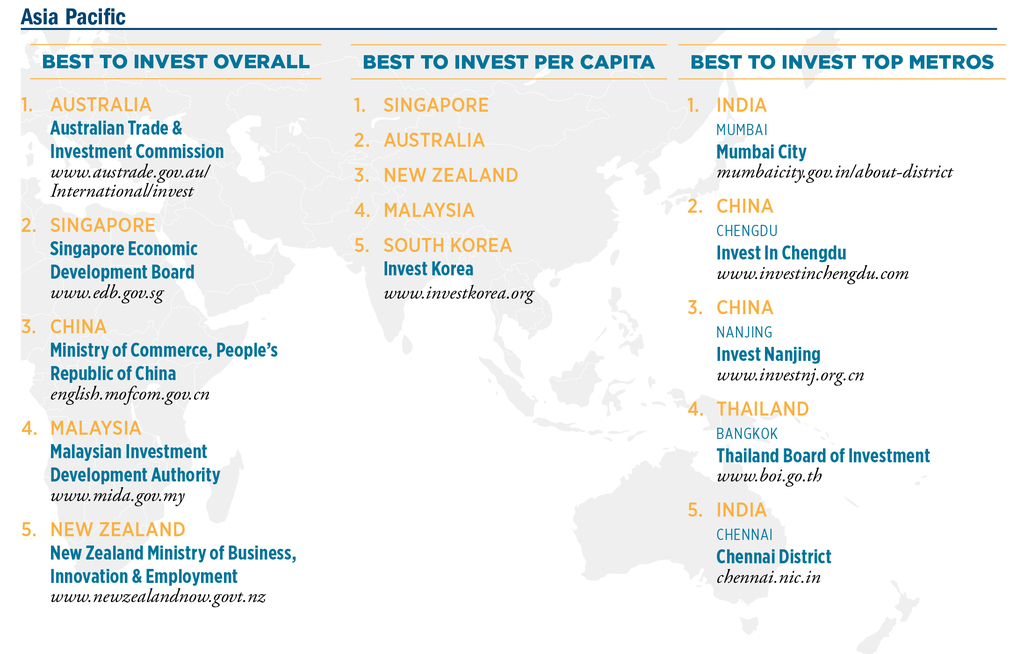 Asia Pacific

BEST TO INVEST OVERALL

1. AUSTRALIA
Australian Trade & Investment Commission
www.austrade.gov.au/International/invest

2. SINGAPORE
Singapore Economic Development Board
www.edb.gov.sg

3. CHINA
Ministry of Commerce, People's Republic of China
english.mofcom.gov.cn

4. MALAYSIA
Malaysian Investment Development Authority
www.mida.gov.my

5. NEW ZEALAND
New Zealand Ministry of Business, Innovation & Employment
www.newzealandnow.govt.nz

BEST TO INVEST PER CAPITA

1. SINGAPORE
2. AUSTRALIA
3. NEW ZEALAND
4. MALAYSIA
5. SOUTH KOREA
Invest Korea
www.investkorea.org

BEST TO INVEST TOP METROS

1. INDIA
MUMBAI
Mumbai City
mumbaicity.gov.in/about-district

2. CHINA
CHENGDU
Invest In Chengdu
www.investinchengdu.com

3. CHINA
NANJING
Invest Nanjing
www.investnj.org.cn

4. THAILAND
BANGKOK
Thailand Board of Investment
www.boi.go.th

5. INDIA
CHENNAI
Chennai District
chennai.nic.in